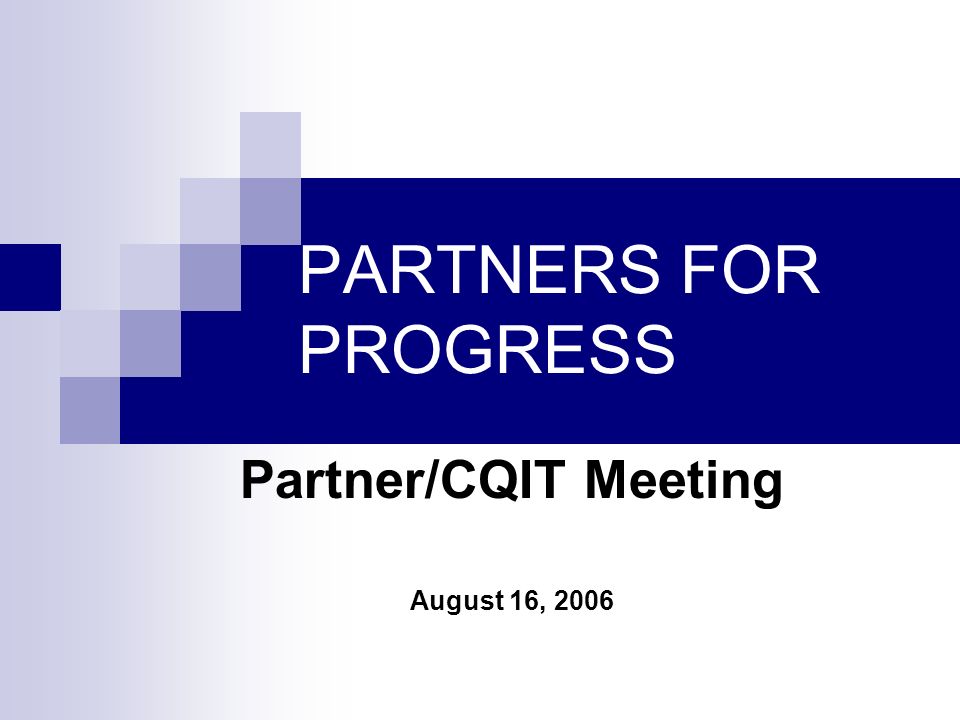 PARTNERS FOR PROGRESS

Partner/CQIT Meeting

August 16, 2006